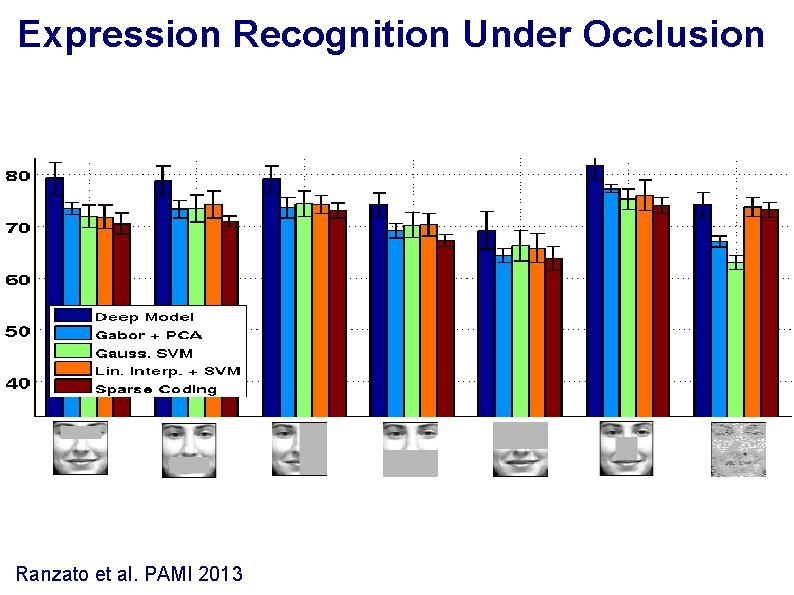 Expression Recognition Under Occlusion

80
70
60
50
40

Deep Model
Gabor + PCA
Gauss. SVM
Lin. Interp. + SVM
Sparse Coding

Ranzato et al. PAMI 2013